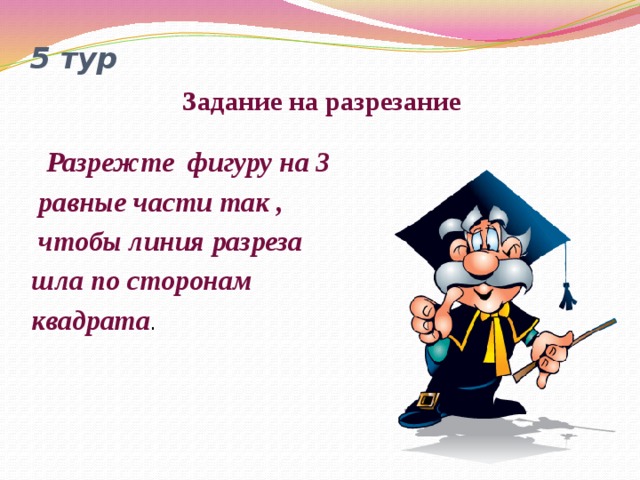 5 тур

Задание на разрезание

Разрежте фигуру на 3 равные части так , чтобы линия разреза шла по сторонам квадрата.